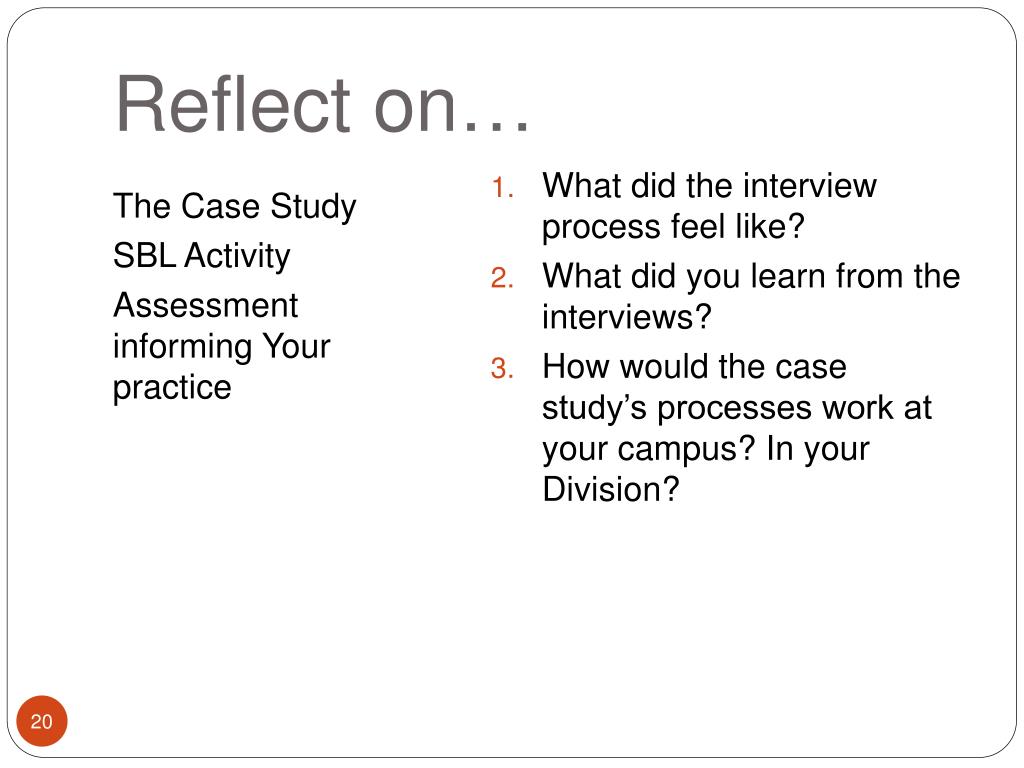 Reflect on…

The Case Study

SBL Activity

Assessment informing Your practice

1. What did the interview process feel like?
2. What did you learn from the interviews?
3. How would the case study’s processes work at your campus? In your Division?

20